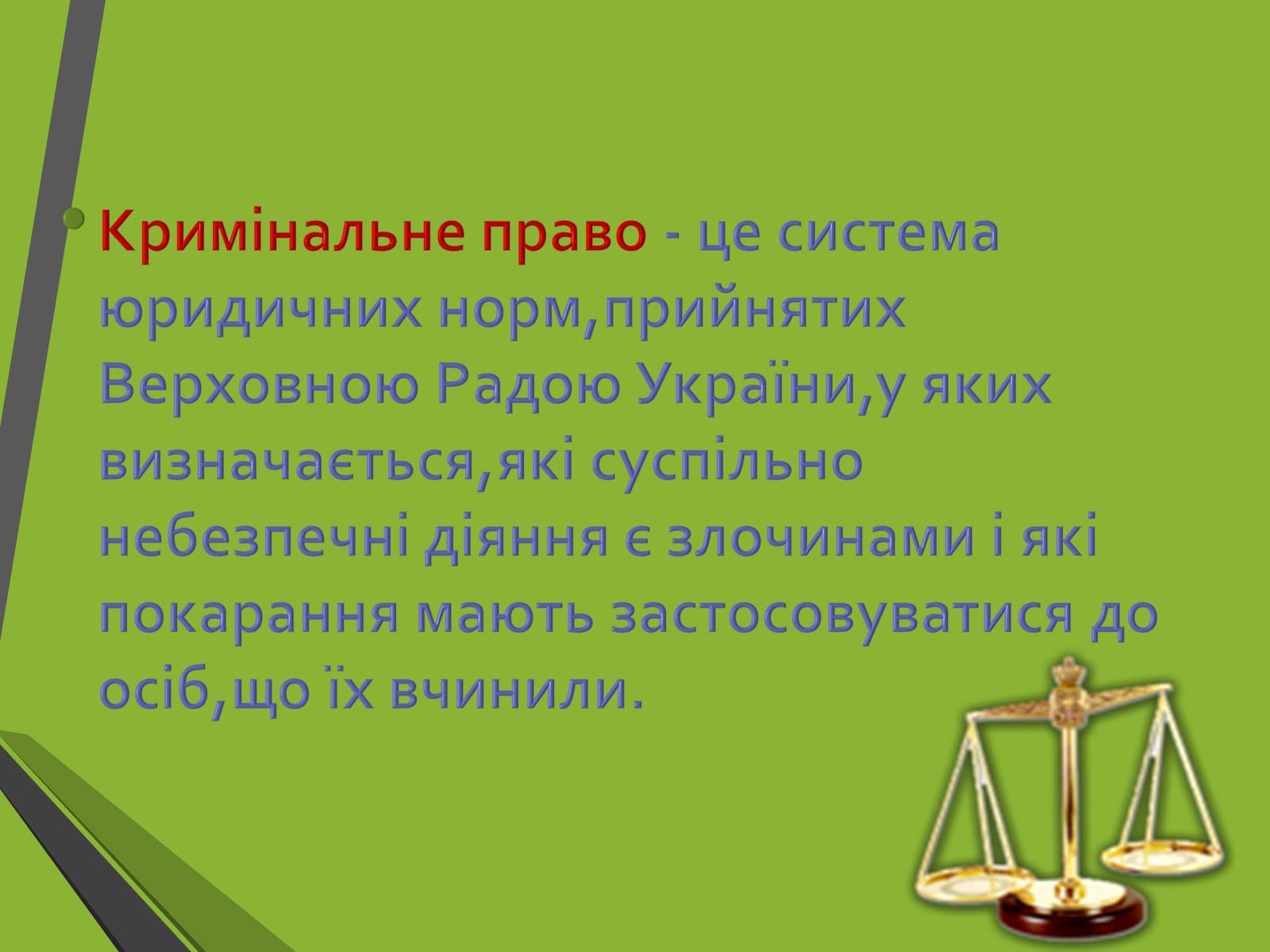 Кримінальне право - це система юридичних норм,прийнятих Верховною Радою України,у яких визначається,які суспільно небезпечні діяння є злочинами і які покарання мають застосовуватися до осіб,що їх вчинили.